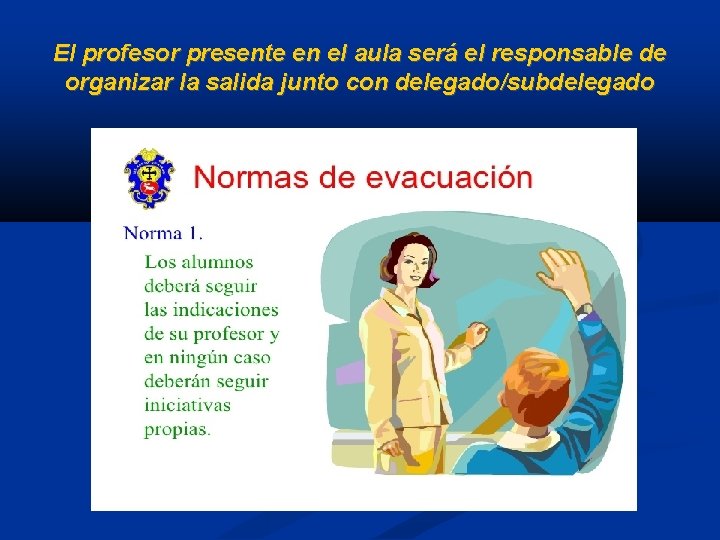 El profesor presente en el aula será el responsable de organizar la salida junto con delegado/subdelegado

Normas de evacuación

Norma 1.

Los alumnos deberá seguir las indicaciones de su profesor y en ningún caso deberán seguir iniciativas propias.